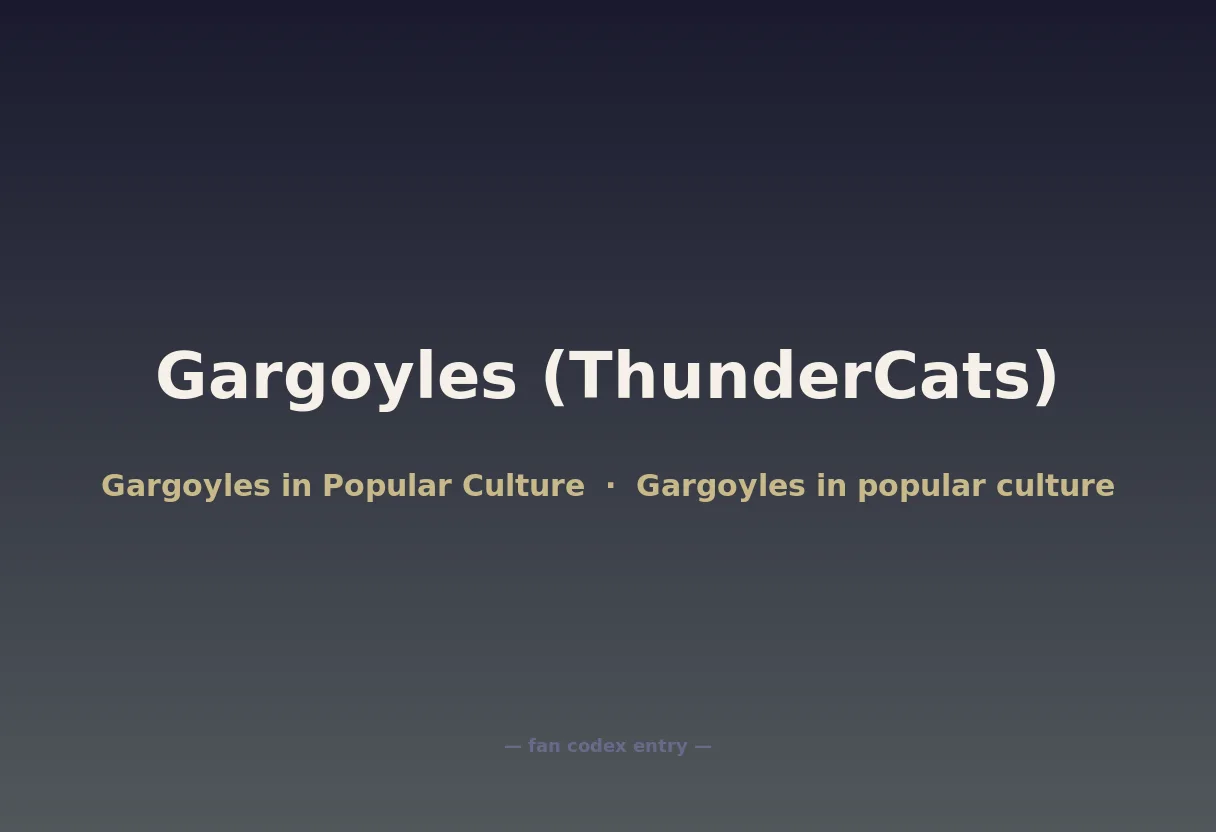 Gargoyles (ThunderCats)

Gargoyles in Popular Culture · Gargoyles in popular culture

— fan codex entry —